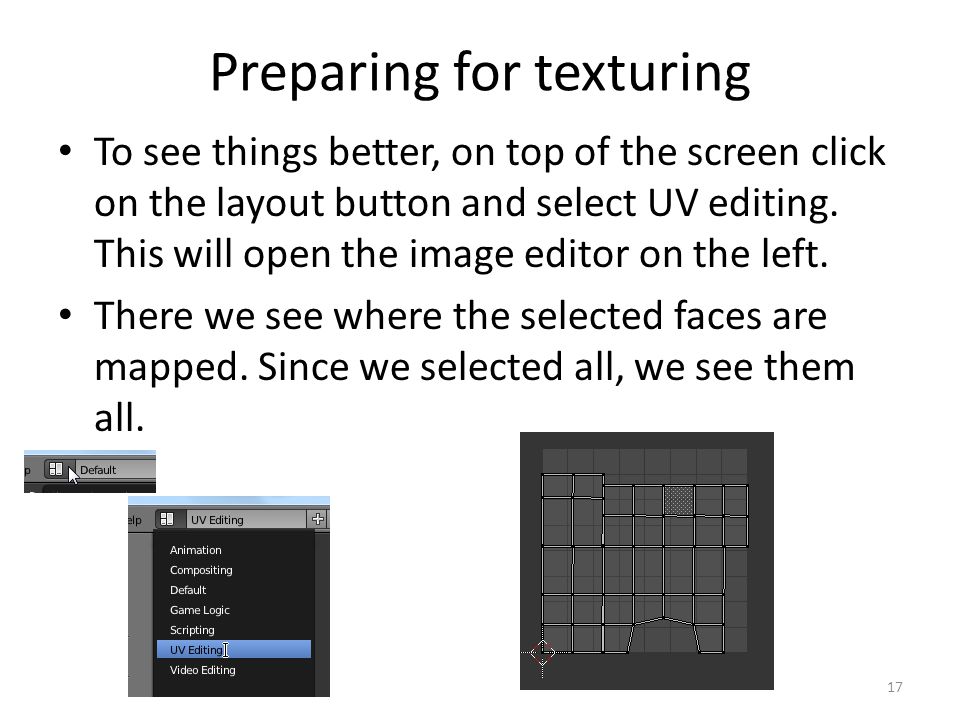 Preparing for texturing

• To see things better, on top of the screen click on the layout button and select UV editing. This will open the image editor on the left.

• There we see where the selected faces are mapped. Since we selected all, we see them all.

p Default

elp UV Editing

Animation
Compositing
Default
Game Logic
Scripting
UV Editing
Video Editing

17